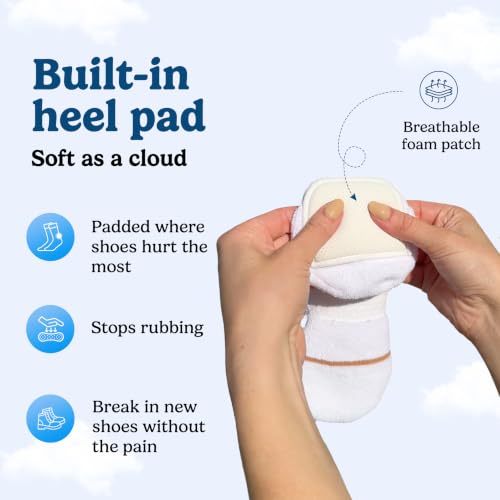 Built-in heel pad

Soft as a cloud

Breathable foam patch

Padded where shoes hurt the most

Stops rubbing

Break in new shoes without the pain